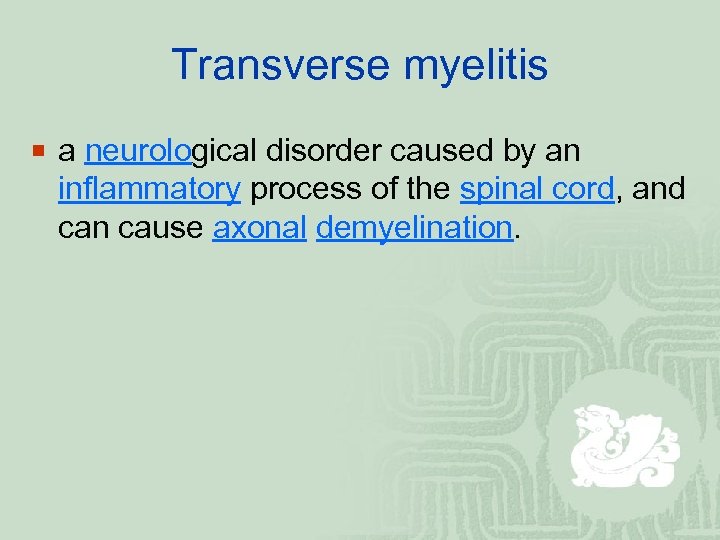 Transverse myelitis

a neurological disorder caused by an inflammatory process of the spinal cord, and can cause axonal demyelination.